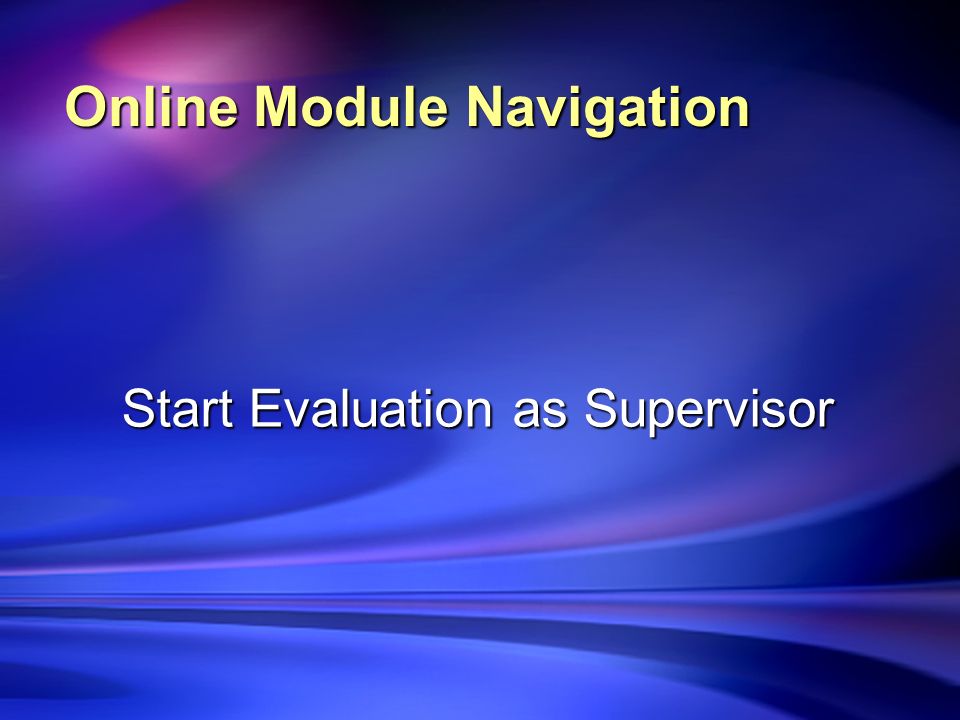 Online Module Navigation

Start Evaluation as Supervisor